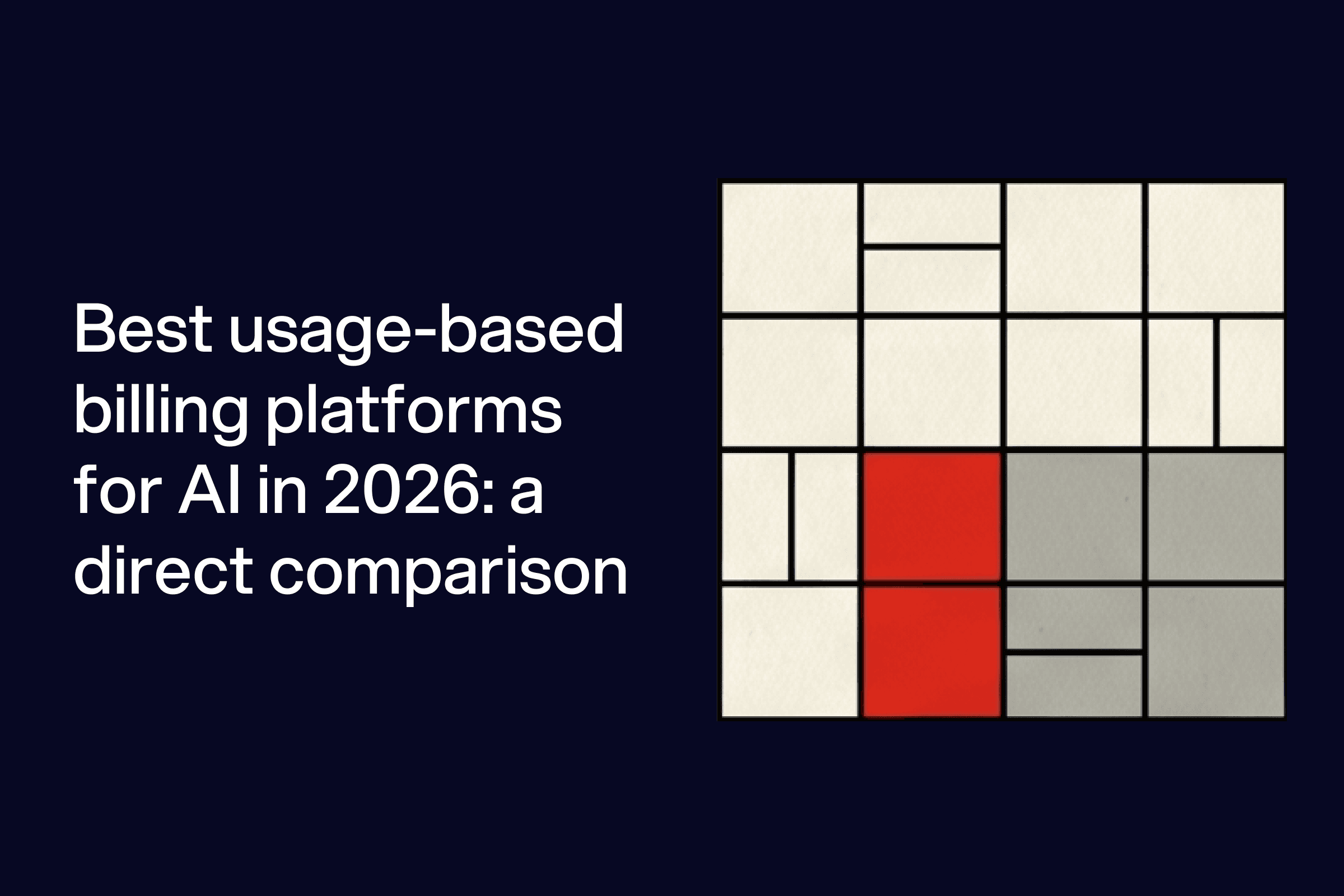 Best usage-based billing platforms for AI in 2026: a direct comparison